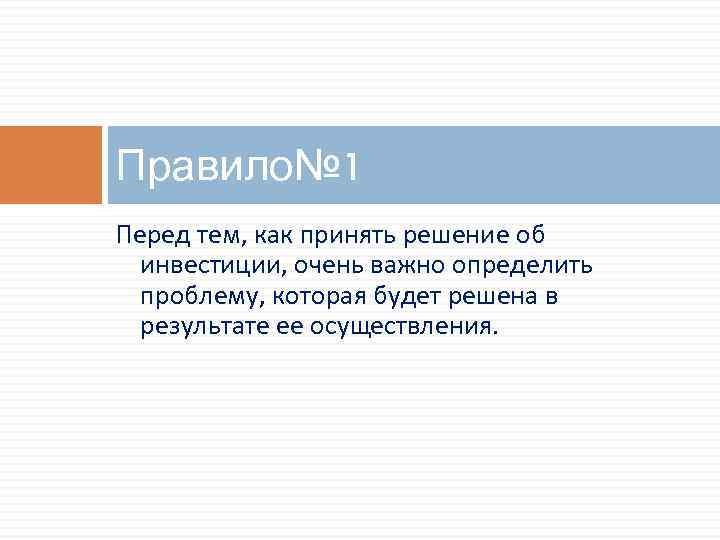 Правило№1

Перед тем, как принять решение об инвестиции, очень важно определить проблему, которая будет решена в результате ее осуществления.